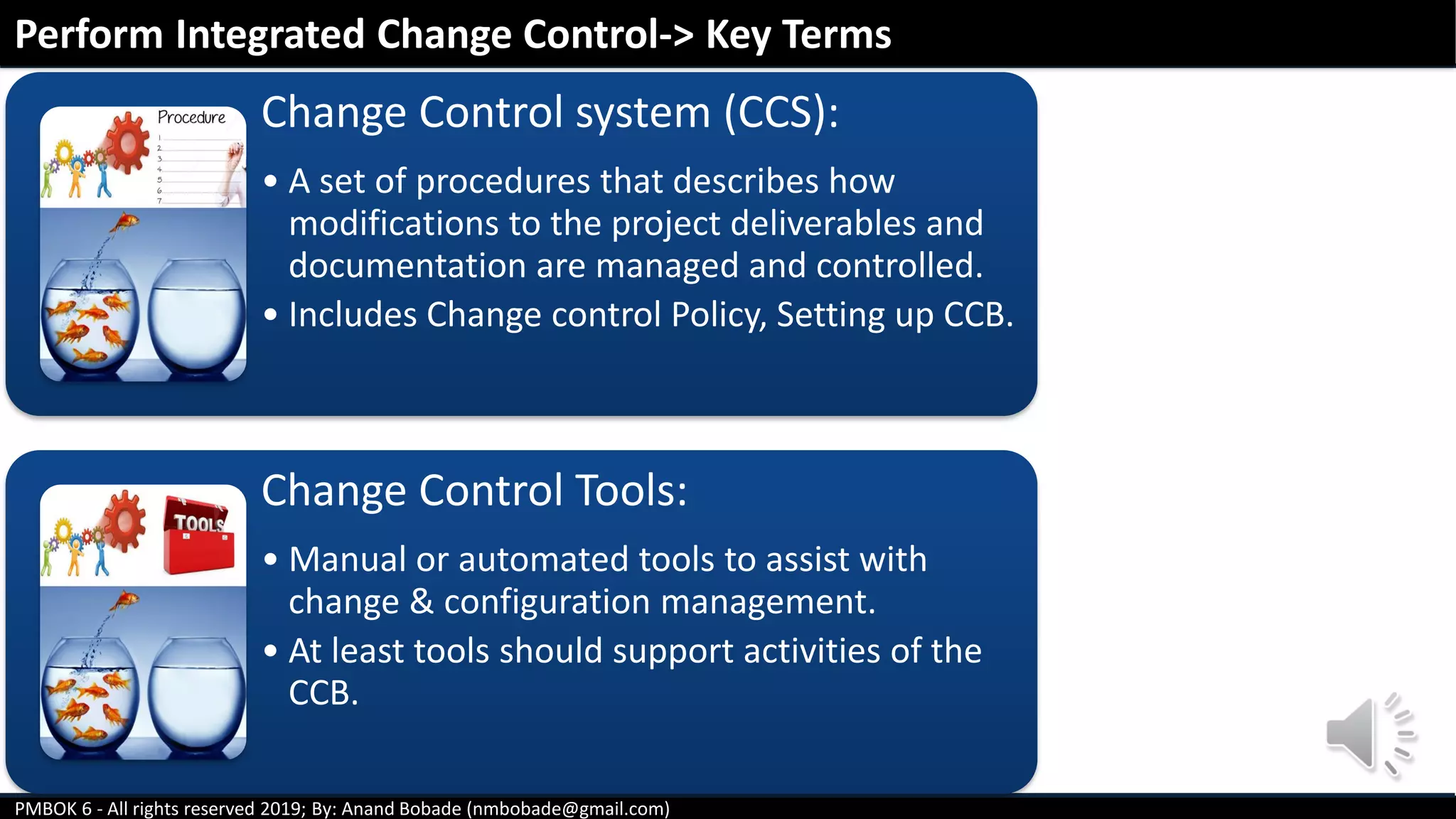 Perform Integrated Change Control-> Key Terms

Procedure
1
2
3
4
5
6
7

Change Control system (CCS):

• A set of procedures that describes how modifications to the project deliverables and documentation are managed and controlled.
• Includes Change control Policy, Setting up CCB.

TOOLS

Change Control Tools:

• Manual or automated tools to assist with change & configuration management.
• At least tools should support activities of the CCB.

PMBOK 6 - All rights reserved 2019; By: Anand Bobade (nmbobade@gmail.com)